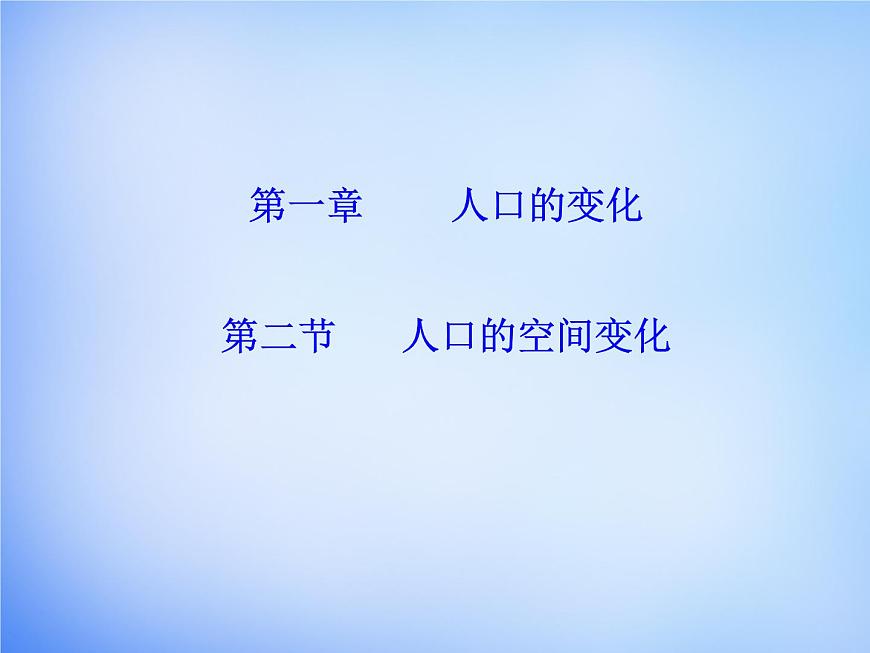 第一章　　人口的变化

第二节　　人口的空间变化